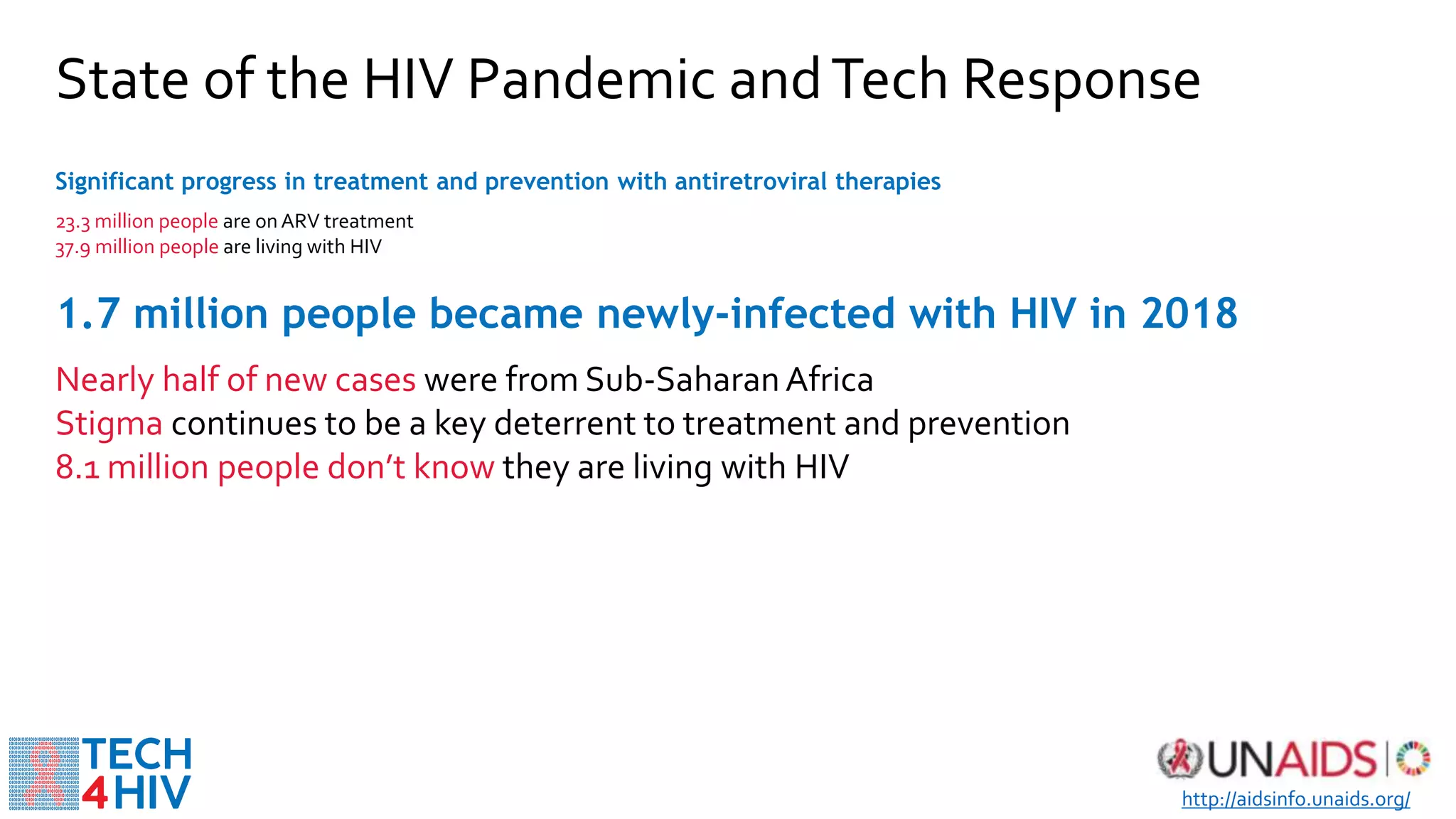 State of the HIV Pandemic and Tech Response

Significant progress in treatment and prevention with antiretroviral therapies

23.3 million people are on ARV treatment
37.9 million people are living with HIV

1.7 million people became newly-infected with HIV in 2018

Nearly half of new cases were from Sub-Saharan Africa
Stigma continues to be a key deterrent to treatment and prevention
8.1 million people don't know they are living with HIV

TECH 4HIV

UNAIDS
http://aidsinfo.unaids.org/